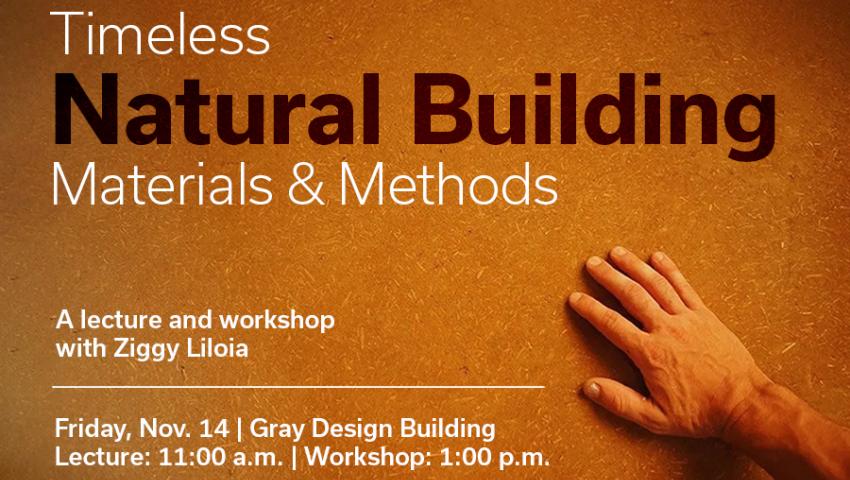 Timeless
Natural Building
Materials & Methods

A lecture and workshop with Ziggy Liloia

Friday, Nov. 14 | Gray Design Building
Lecture: 11:00 a.m. | Workshop: 1:00 p.m.